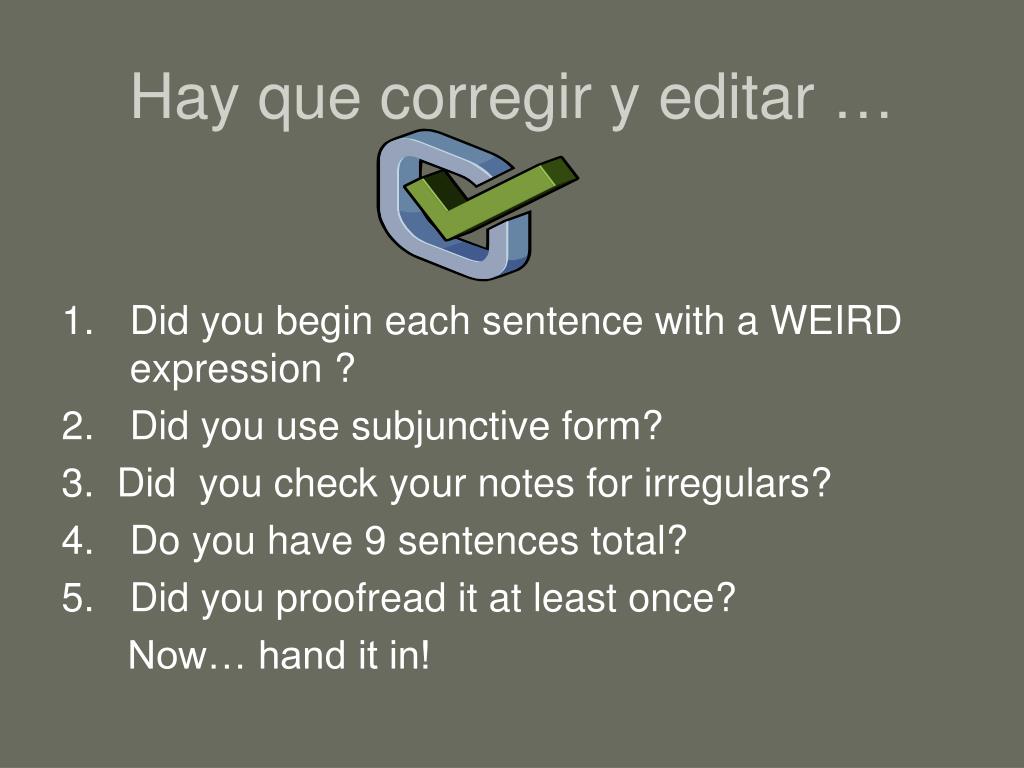 Hay que corregir y editar …

1. Did you begin each sentence with a WEIRD expression ?
2. Did you use subjunctive form?
3. Did you check your notes for irregulars?
4. Do you have 9 sentences total?
5. Did you proofread it at least once?

Now… hand it in!